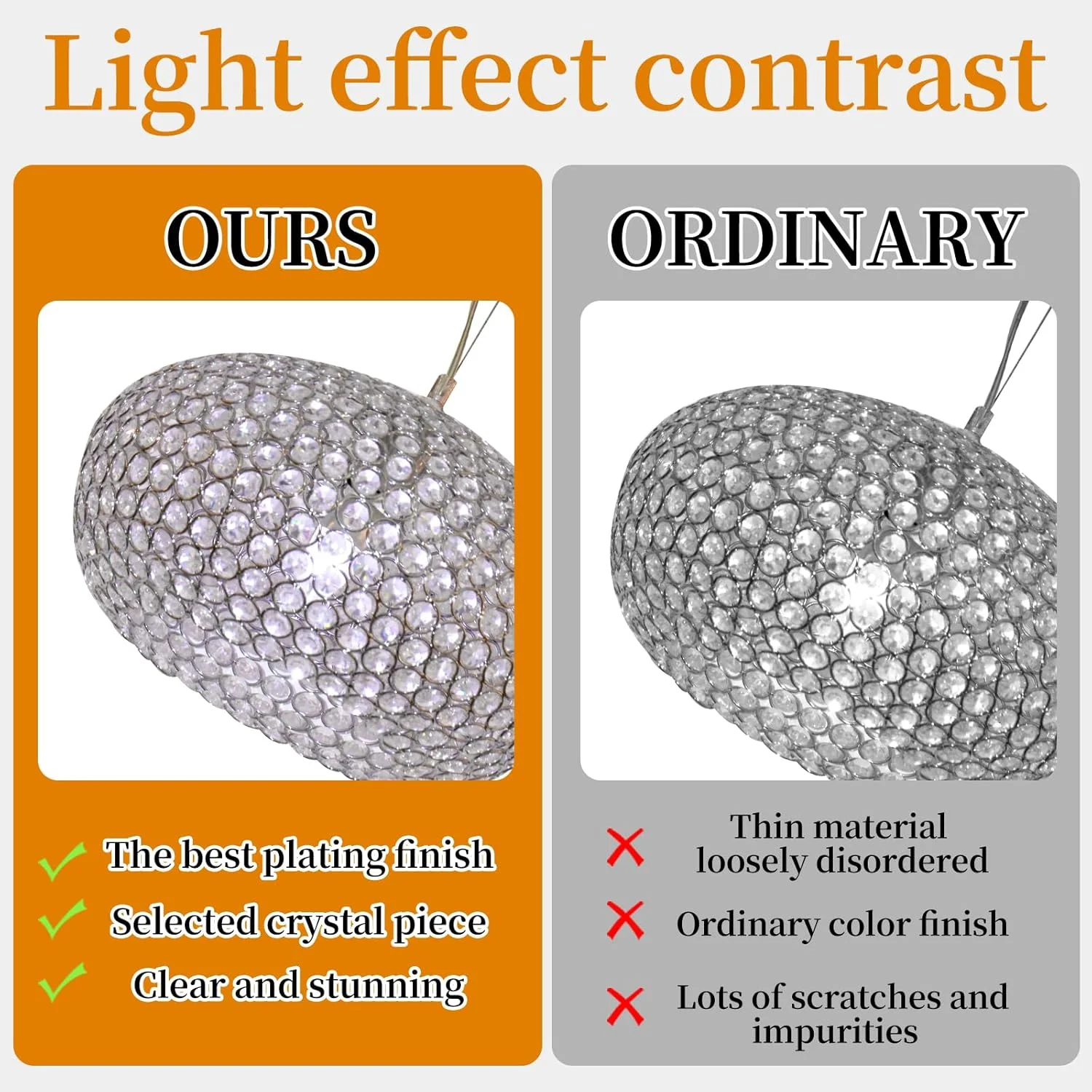 Light effect contrast

OURS

The best plating finish
Selected crystal piece
Clear and stunning

ORDINARY

Thin material loosely disordered
Ordinary color finish
Lots of scratches and impurities